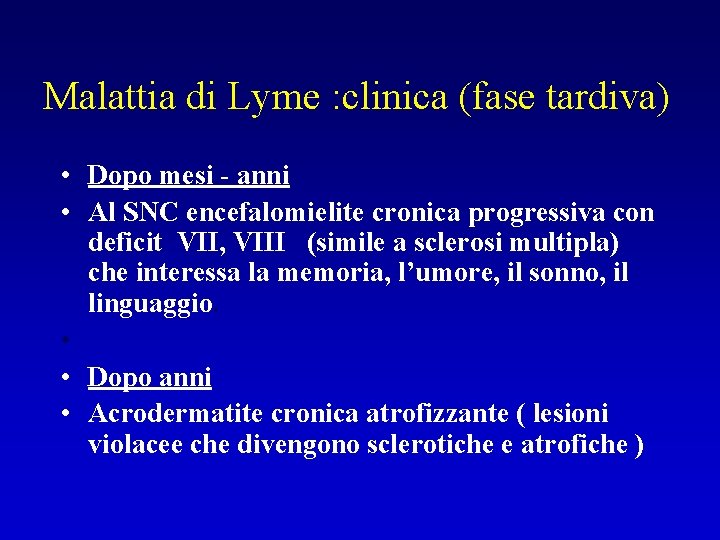 Malattia di Lyme :clinica (fase tardiva)

• Dopo mesi - anni
• Al SNC encefalomielite cronica progressiva con deficit VII, VIII (simile a sclerosi multipla) che interessa la memoria, l'umore, il sonno, il linguaggio
•
• Dopo anni
• Acrodermatite cronica atrofizzante ( lesioni violacee che divengono sclerotiche e atrofiche )